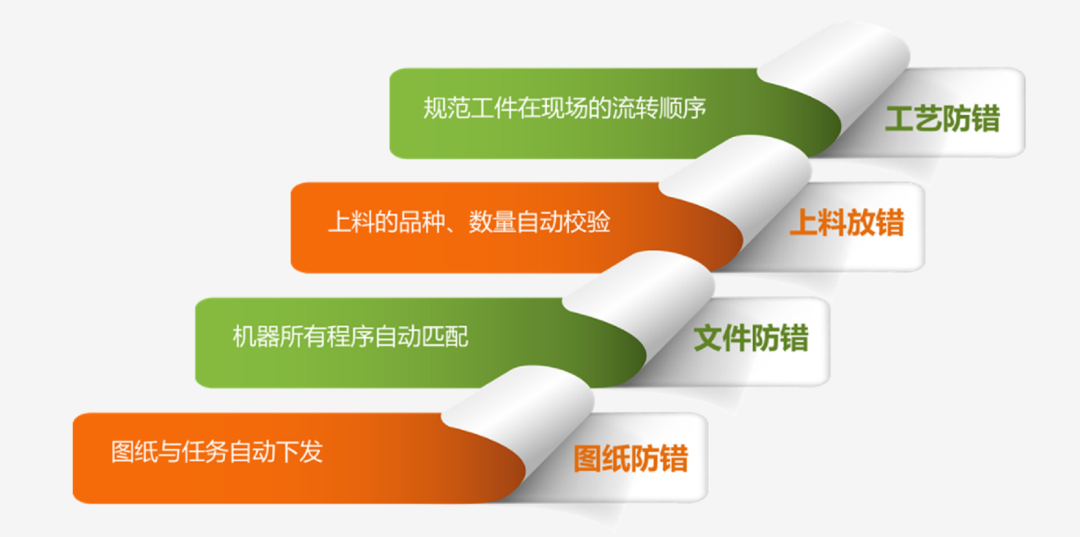 规范工件在现场的流转顺序
工艺防错

上料的品种、数量自动校验
上料放错

机器所有程序自动匹配
文件防错

图纸与任务自动下发
图纸防错